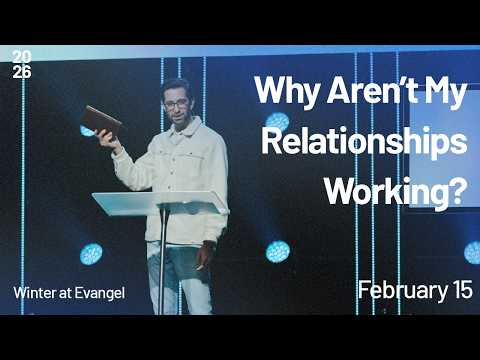 20
26

Why Aren't My Relationships Working?

Winter at Evangel

February 15